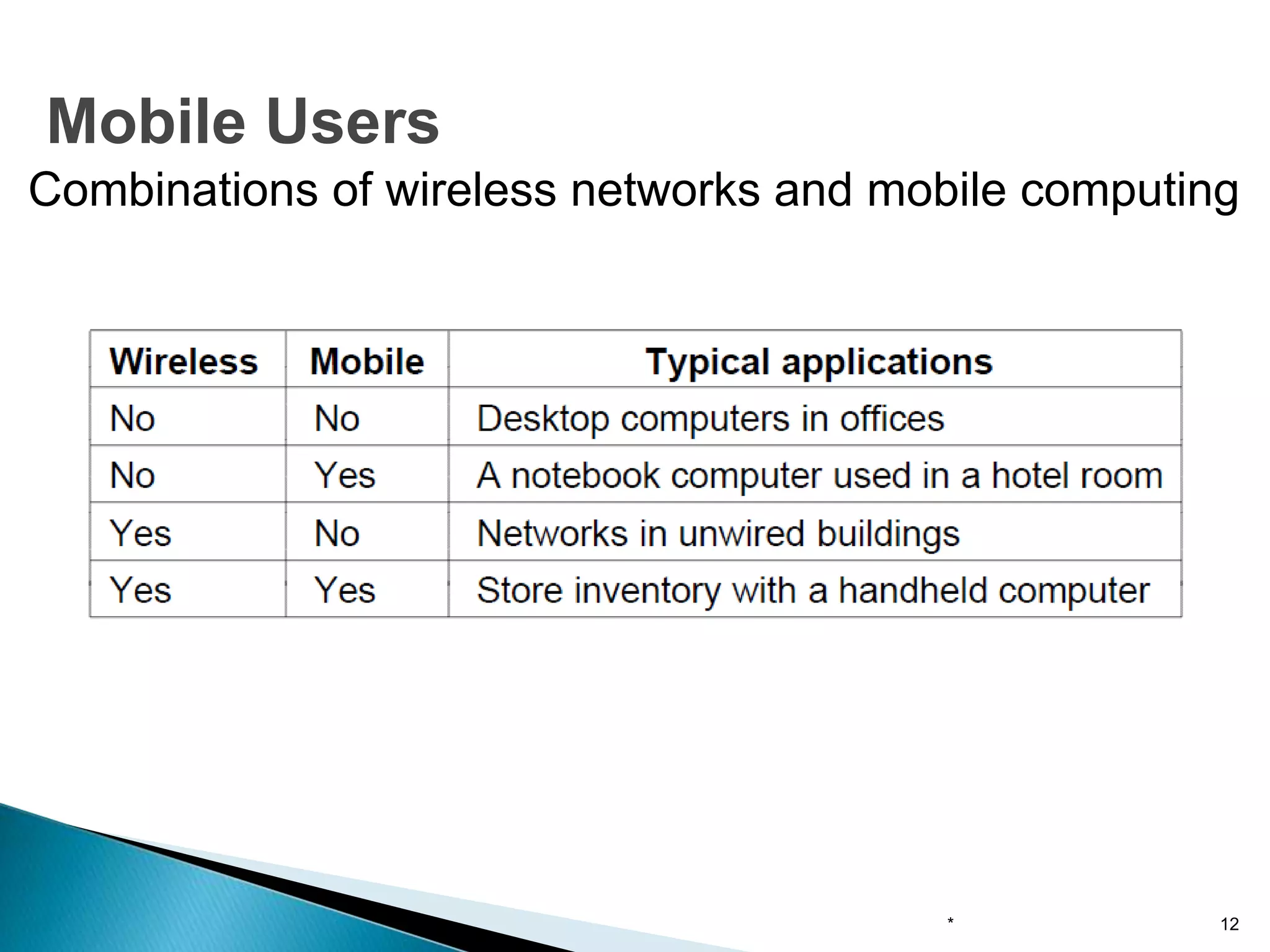 Mobile Users

Combinations of wireless networks and mobile computing

| Wireless | Mobile | Typical applications |
|---|---|---|
| No | No | Desktop computers in offices |
| No | Yes | A notebook computer used in a hotel room |
| Yes | No | Networks in unwired buildings |
| Yes | Yes | Store inventory with a handheld computer |

*

12